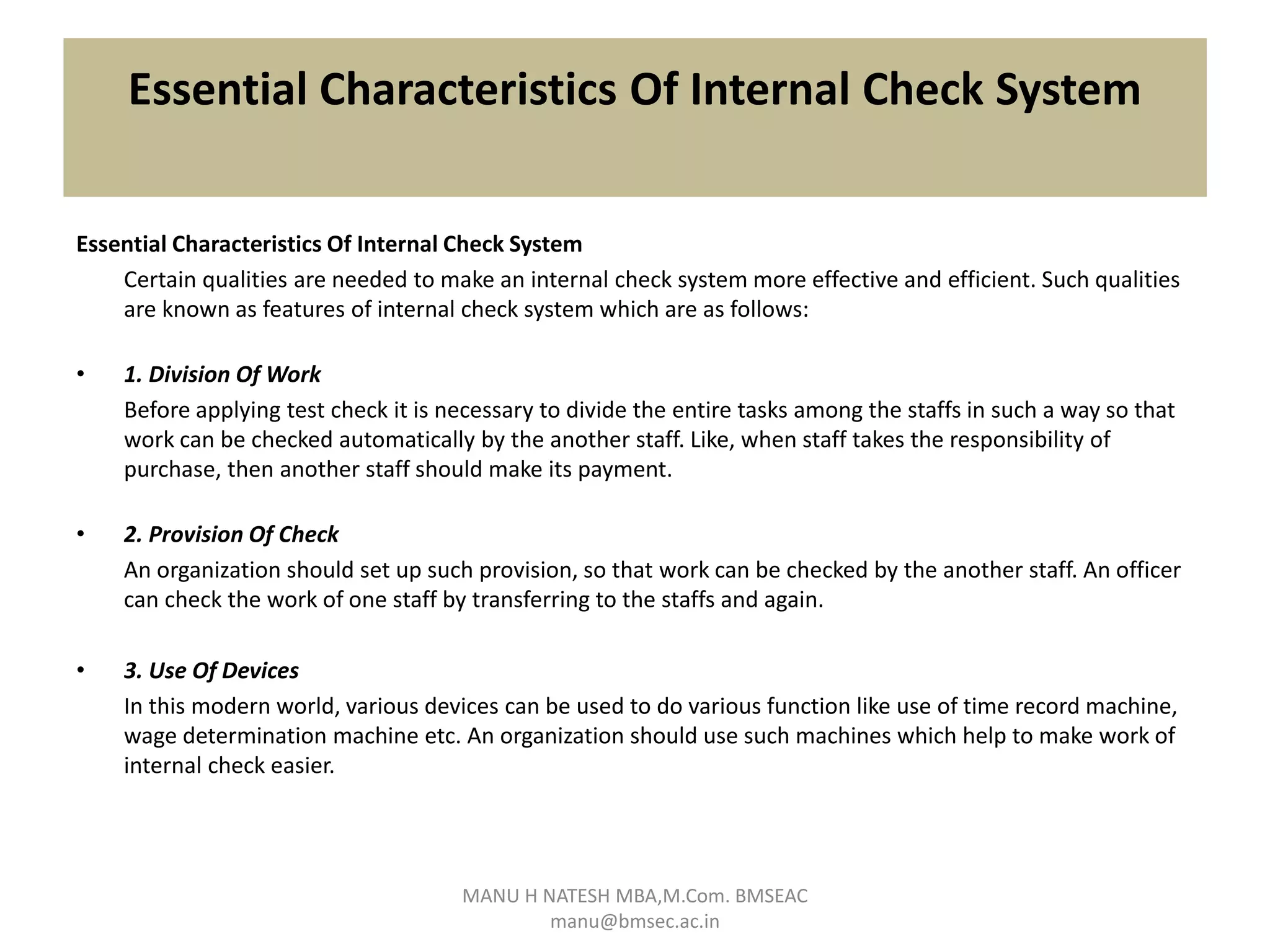 Essential Characteristics Of Internal Check System

Essential Characteristics Of Internal Check System

Certain qualities are needed to make an internal check system more effective and efficient. Such qualities are known as features of internal check system which are as follows:

• 1. Division Of Work

Before applying test check it is necessary to divide the entire tasks among the staffs in such a way so that work can be checked automatically by the another staff. Like, when staff takes the responsibility of purchase, then another staff should make its payment.

• 2. Provision Of Check

An organization should set up such provision, so that work can be checked by the another staff. An officer can check the work of one staff by transferring to the staffs and again.

• 3. Use Of Devices

In this modern world, various devices can be used to do various function like use of time record machine, wage determination machine etc. An organization should use such machines which help to make work of internal check easier.

MANU H NATESH MBA,M.Com. BMSEAC
manu@bmsec.ac.in